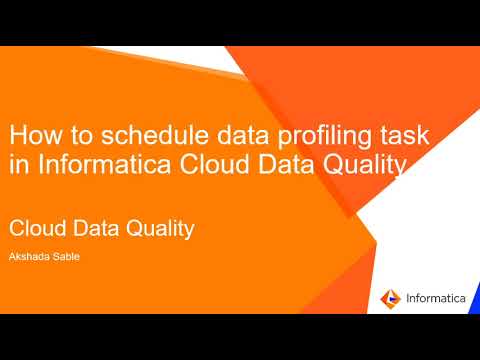 How to schedule data profiling task in Informatica Cloud Data Quality

Cloud Data Quality

Akshada Sable

Informatica